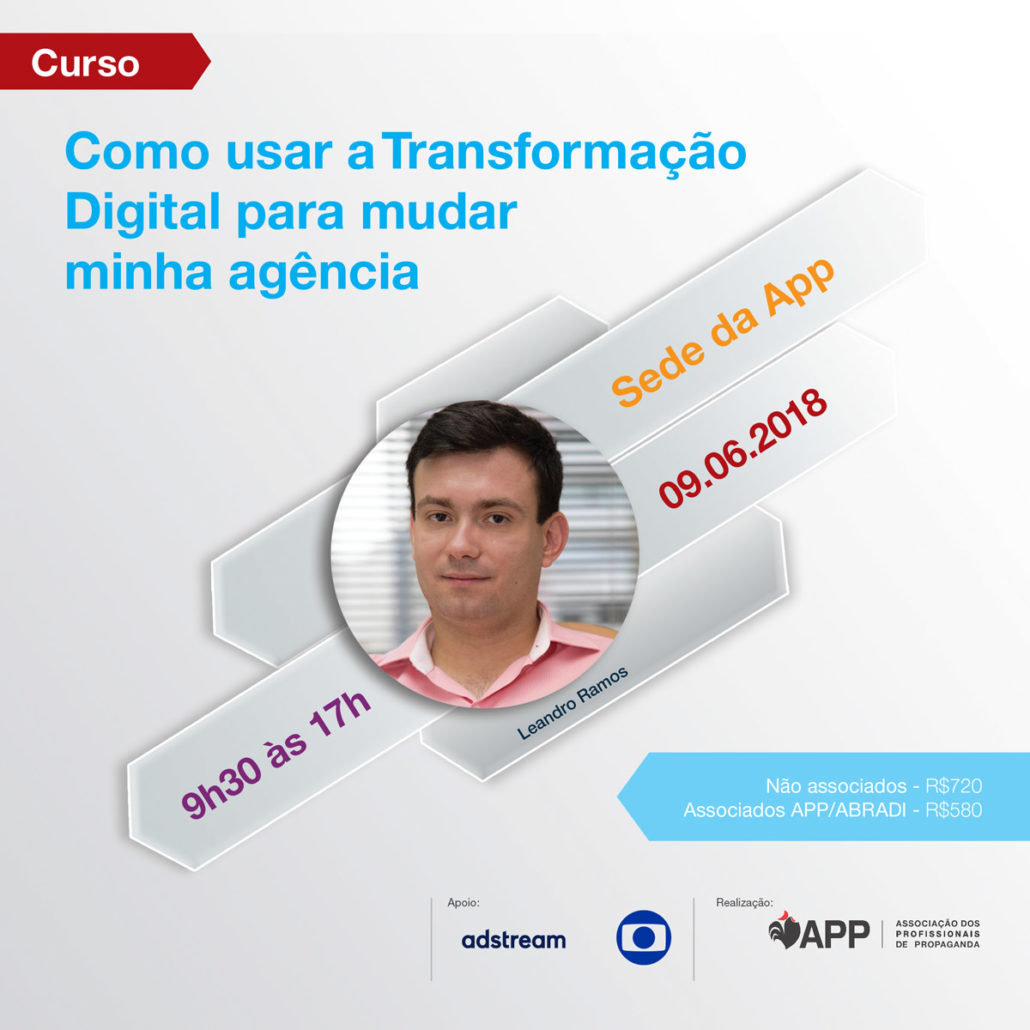 Curso

Como usar a Transformação Digital para mudar minha agência

Sede da App

09.06.2018

9h30 às 17h

Leandro Ramos

Não associados - R$720
Associados APP/ABRADI - R$580

Apoio:

adstream

Realização:

APP

ASSOCIAÇÃO DOS PROFISSIONAIS DE PROPAGANDA